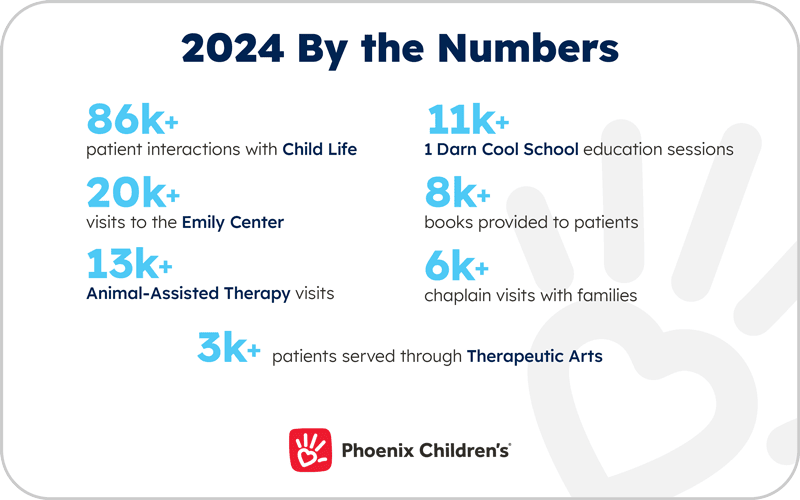 2024 By the Numbers

86k+
patient interactions with Child Life

20k+
visits to the Emily Center

13k+
Animal-Assisted Therapy visits

11k+
1 Darn Cool School education sessions

8k+
books provided to patients

6k+
chaplain visits with families

3k+ patients served through Therapeutic Arts

Phoenix Children's